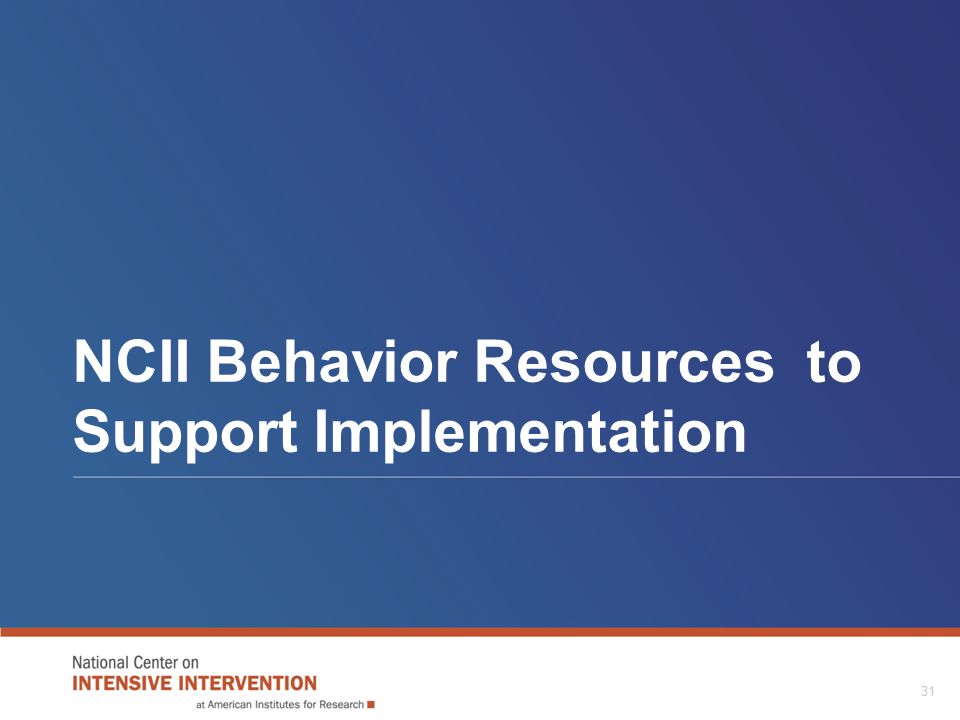 NCII Behavior Resources to Support Implementation

National Center on
INTENSIVE INTERVENTION
at American Institutes for Research

31